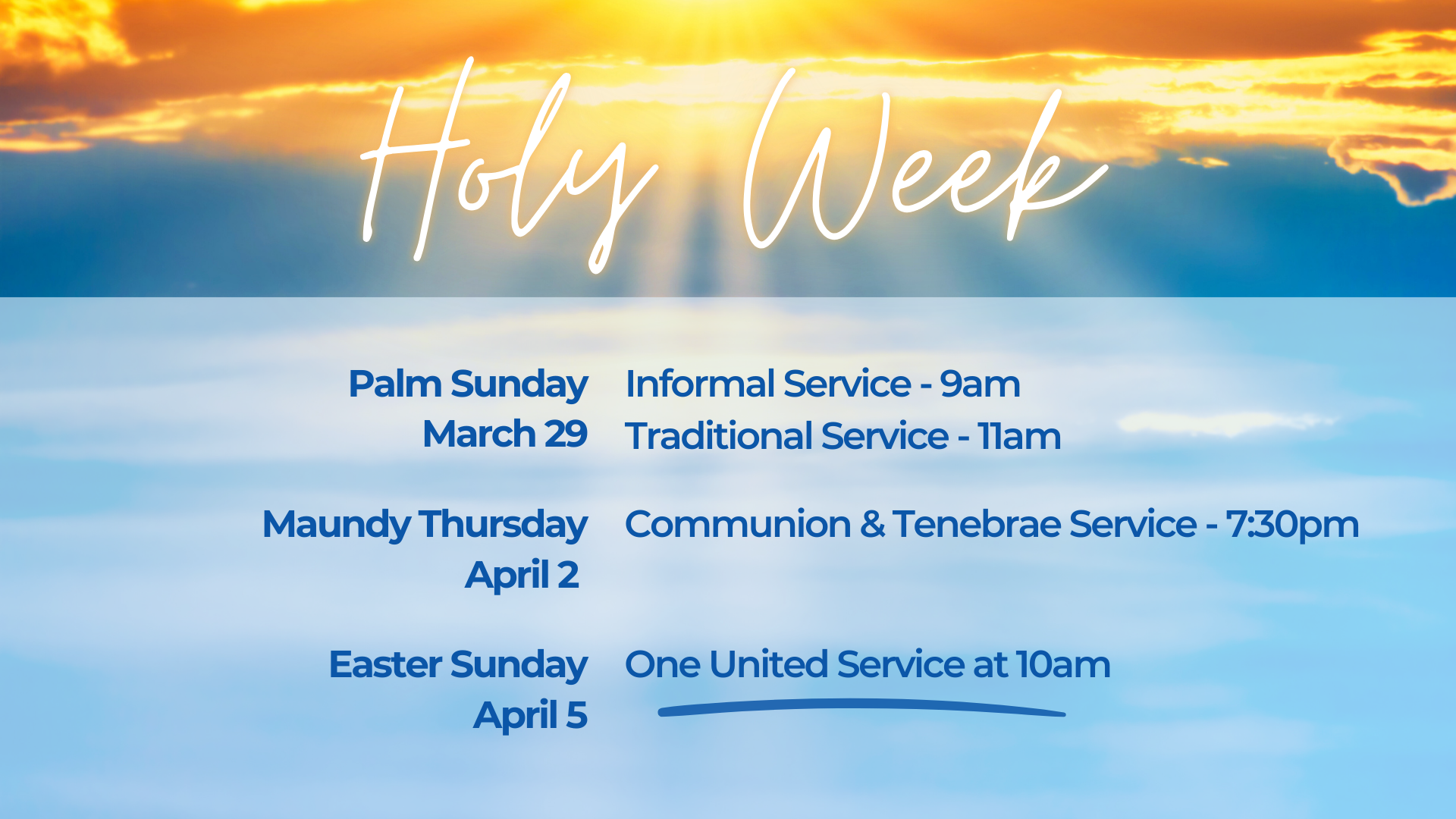 Holy Week

Palm Sunday
March 29

Informal Service - 9am
Traditional Service - 11am

Maundy Thursday
April 2

Communion & Tenebrae Service - 7:30pm

Easter Sunday
April 5

One United Service at 10am